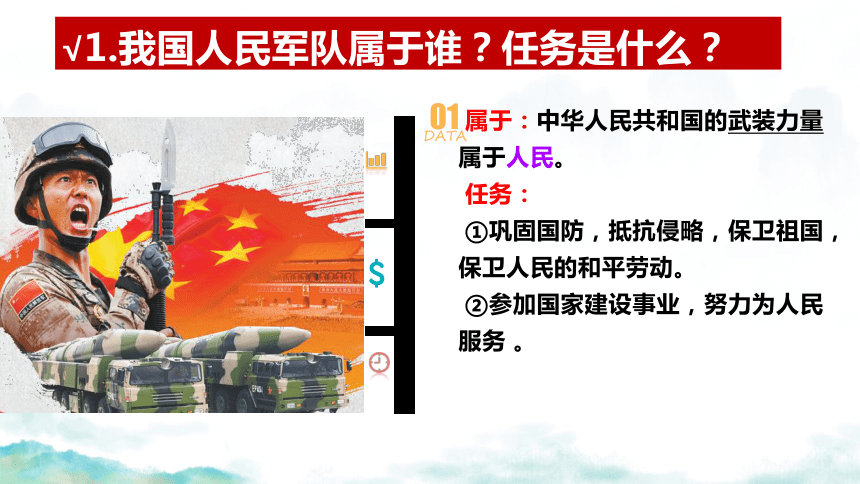 √1.我国人民军队属于谁？任务是什么？

01 DATA

属于：中华人民共和国的武装力量属于人民。

任务：

①巩固国防，抵抗侵略，保卫祖国，保卫人民的和平劳动。

②参加国家建设事业，努力为人民服务 。

$